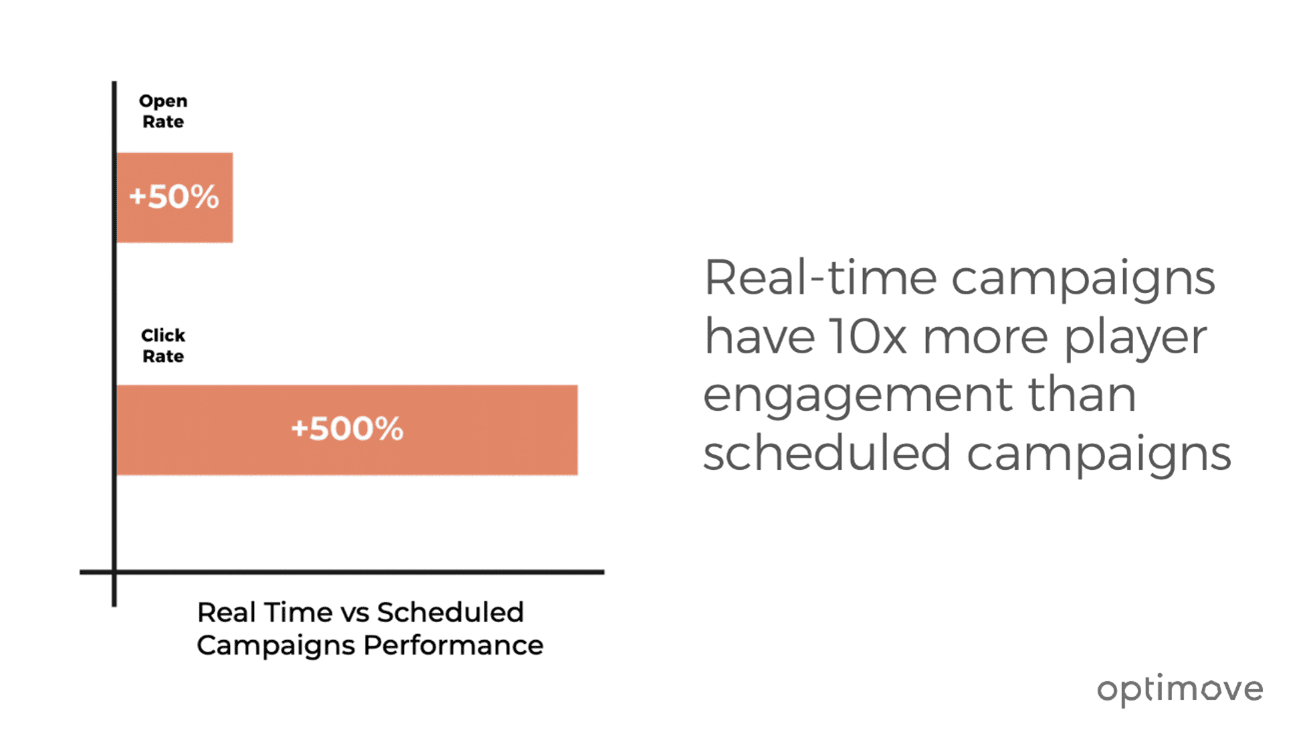 Open Rate

+50%

Click Rate

+500%

Real Time vs Scheduled Campaigns Performance

Real-time campaigns have 10x more player engagement than scheduled campaigns

optimove